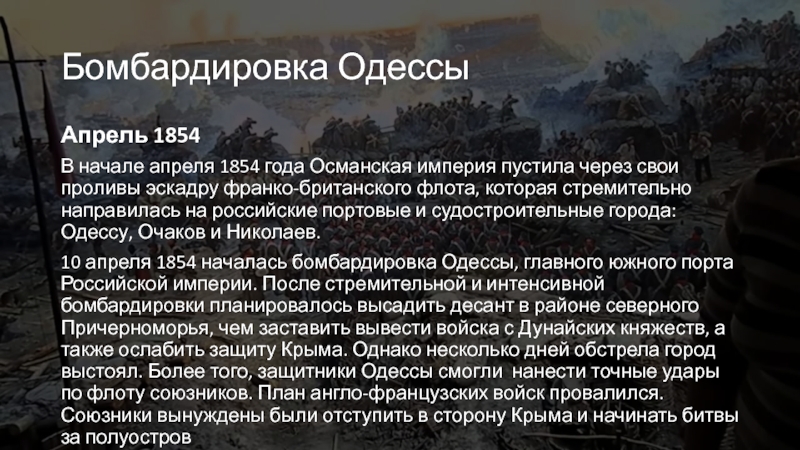 Бомбардировка Одессы

Апрель 1854

В начале апреля 1854 года Османская империя пустила через свои проливы эскадру франко-британского флота, которая стремительно направилась на российские портовые и судостроительные города: Одессу, Очаков и Николаев.

10 апреля 1854 началась бомбардировка Одессы, главного южного порта Российской империи. После стремительной и интенсивной бомбардировки планировалось высадить десант в районе северного Причерноморья, чем заставить вывести войска с Дунайских княжеств, а также ослабить защиту Крыма. Однако несколько дней обстрела город выстоял. Более того, защитники Одессы смогли нанести точные удары по флоту союзников. План англо-французских войск провалился. Союзники вынуждены были отступить в сторону Крыма и начинать битвы за полуостров